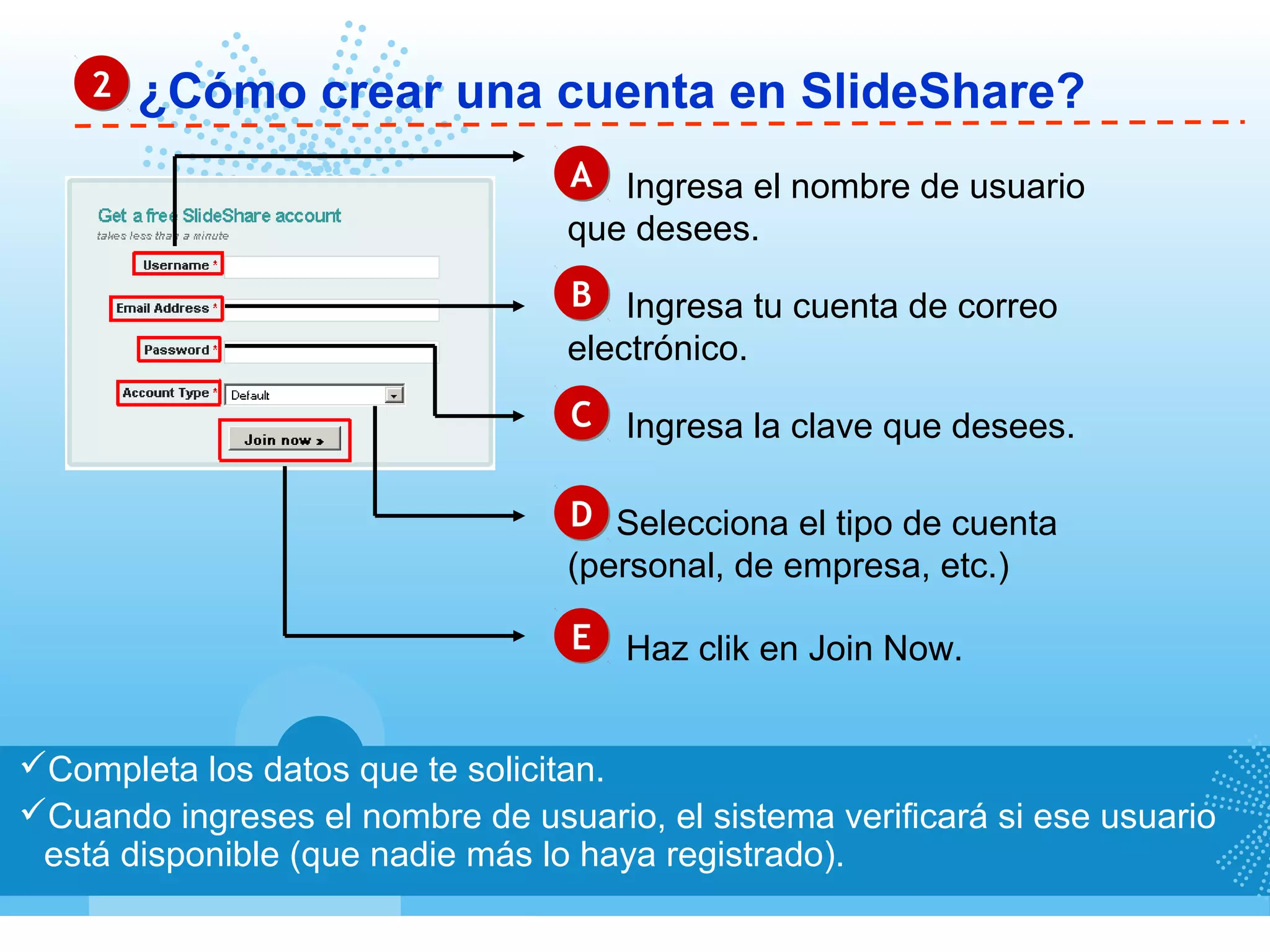 2 ¿Cómo crear una cuenta en SlideShare?

Get a free SlideShare account
takes less than a minute

Username *

Email Address *

Password *

Account Type * Default

Join now »

A Ingresa el nombre de usuario que desees.

B Ingresa tu cuenta de correo electrónico.

C Ingresa la clave que desees.

D Selecciona el tipo de cuenta (personal, de empresa, etc.)

E Haz clik en Join Now.

✓Completa los datos que te solicitan.
✓Cuando ingreses el nombre de usuario, el sistema verificará si ese usuario está disponible (que nadie más lo haya registrado).